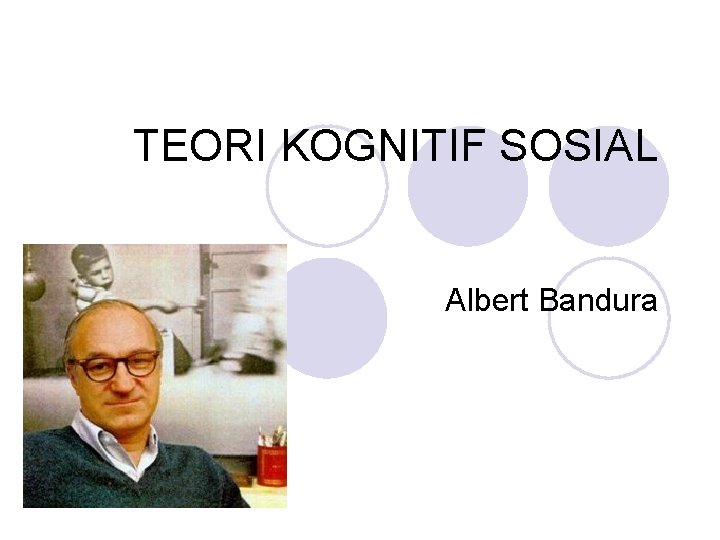 TEORI KOGNITIF SOSIAL

Albert Bandura